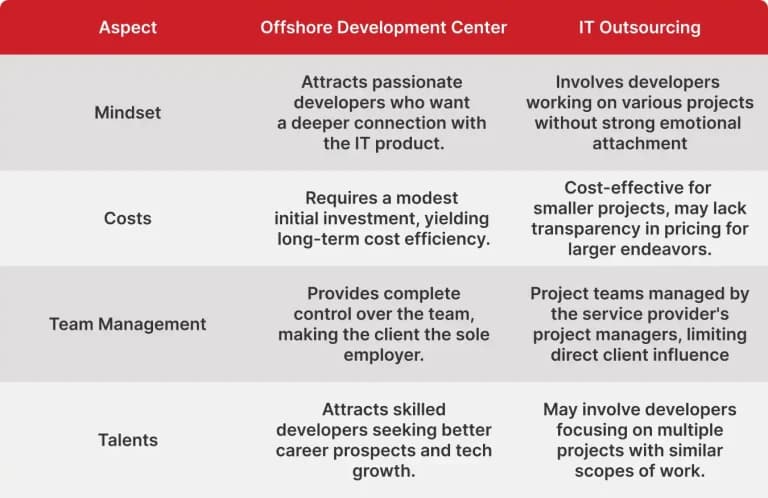 | Aspect | Offshore Development Center | IT Outsourcing |
|---|---|---|
| Mindset | Attracts passionate developers who want a deeper connection with the IT product. | Involves developers working on various projects without strong emotional attachment |
| Costs | Requires a modest initial investment, yielding long-term cost efficiency. | Cost-effective for smaller projects, may lack transparency in pricing for larger endeavors. |
| Team Management | Provides complete control over the team, making the client the sole employer. | Project teams managed by the service provider's project managers, limiting direct client influence |
| Talents | Attracts skilled developers seeking better career prospects and tech growth. | May involve developers focusing on multiple projects with similar scopes of work. |